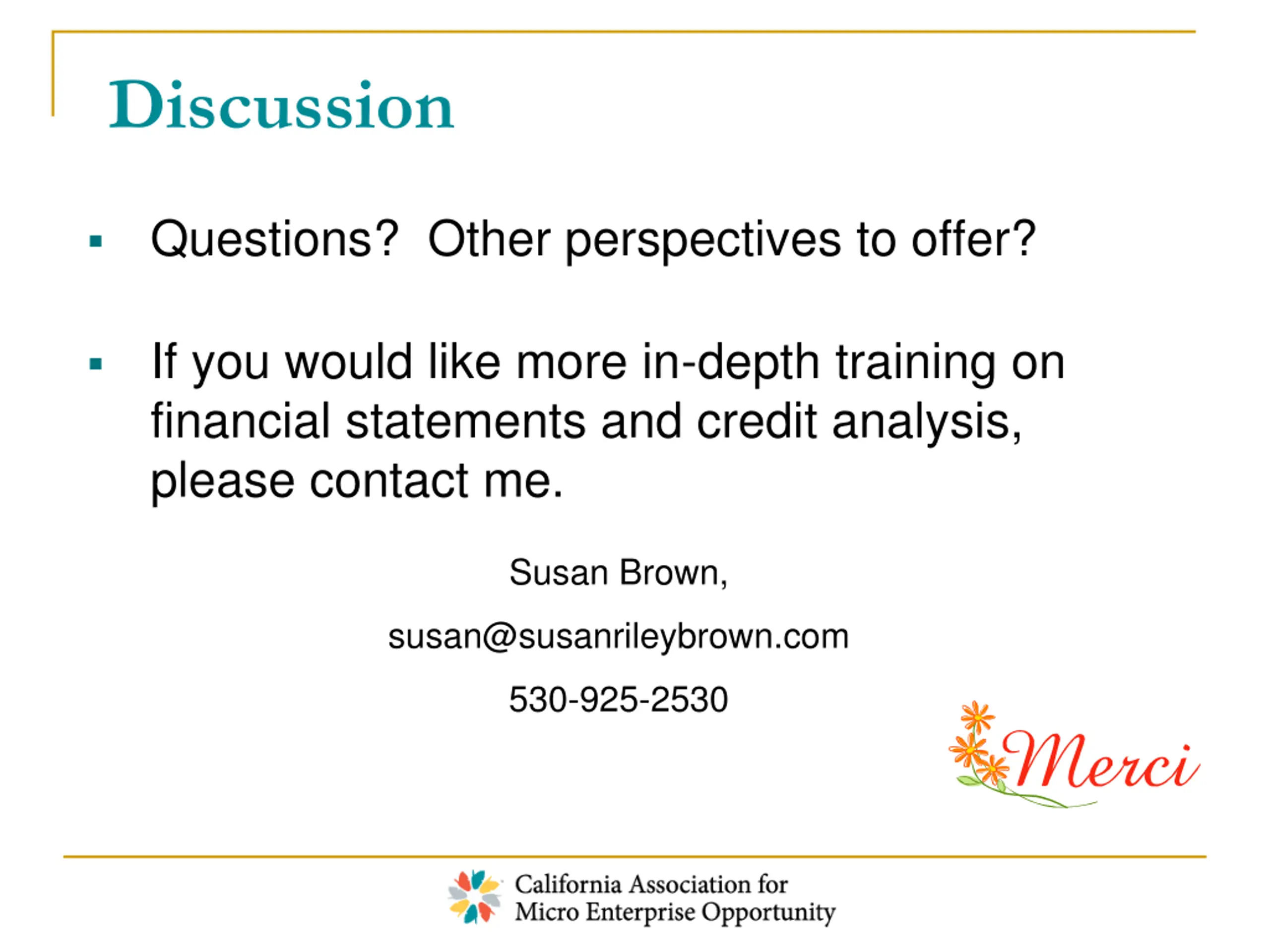 Discussion

▪ Questions? Other perspectives to offer?

▪ If you would like more in-depth training on financial statements and credit analysis, please contact me.

Susan Brown,

susan@susanrileybrown.com

530-925-2530

Merci

California Association for Micro Enterprise Opportunity